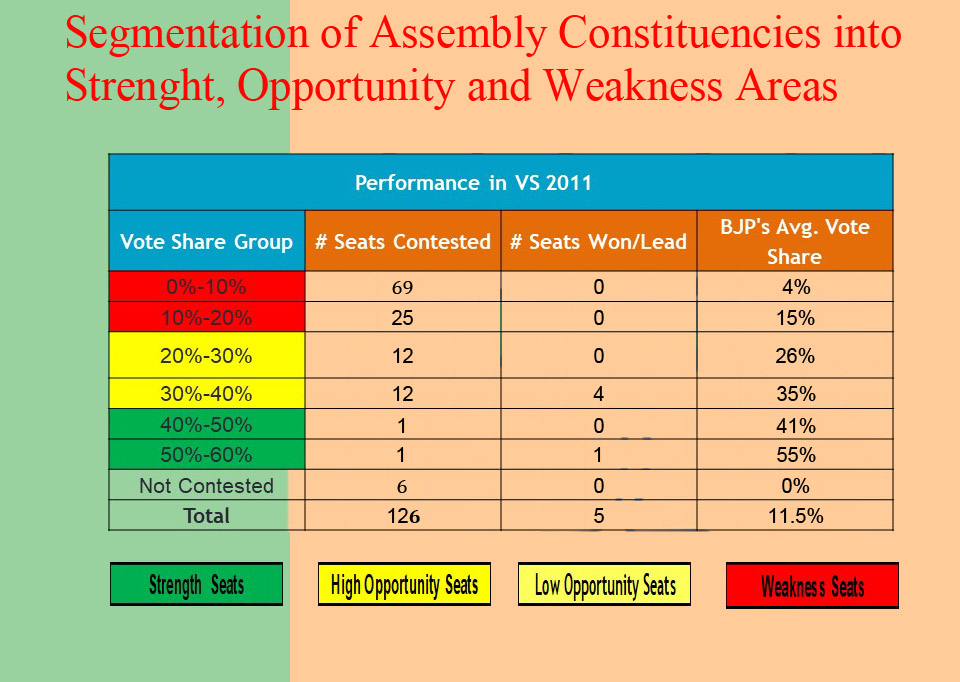 Segmentation of Assembly Constituencies into Strenght, Opportunity and Weakness Areas

| Performance in VS 2011 | | | |
|---|---|---|---|
| Vote Share Group | # Seats Contested | # Seats Won/Lead | BJP's Avg. Vote Share |
| 0%-10% | 69 | 0 | 4% |
| 10%-20% | 25 | 0 | 15% |
| 20%-30% | 12 | 0 | 26% |
| 30%-40% | 12 | 4 | 35% |
| 40%-50% | 1 | 0 | 41% |
| 50%-60% | 1 | 1 | 55% |
| Not Contested | 6 | 0 | 0% |
| Total | 126 | 5 | 11.5% |

Strength Seats

High Opportunity Seats

Low Opportunity Seats

Weakness Seats